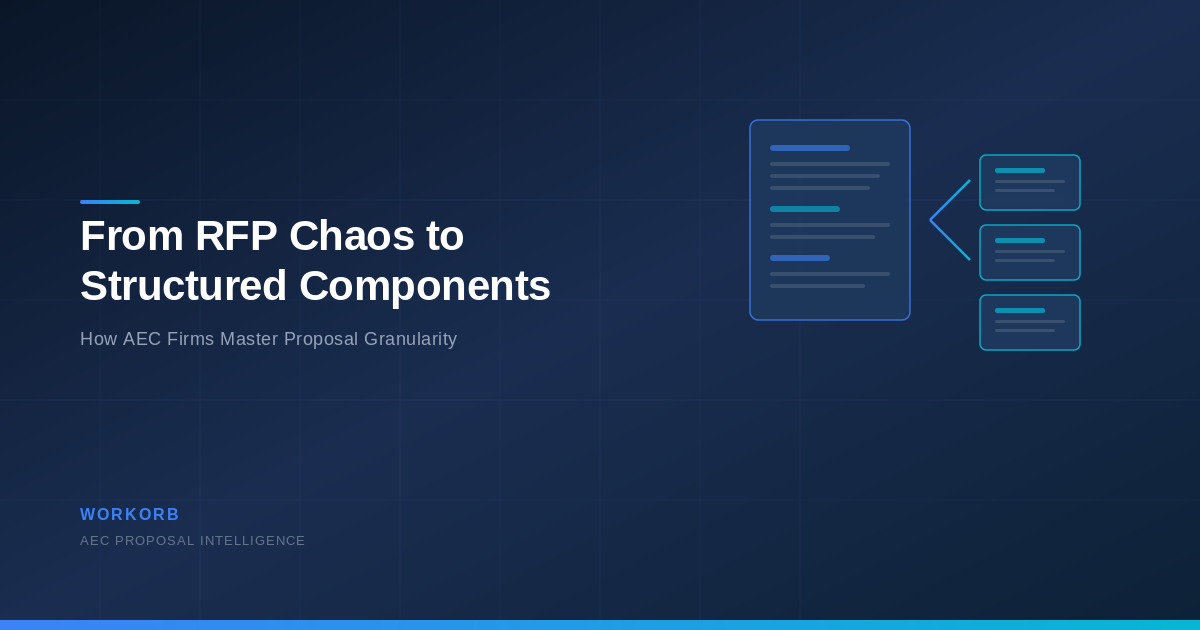 From RFP Chaos to Structured Components

How AEC Firms Master Proposal Granularity

WORKORB

AEC PROPOSAL INTELLIGENCE